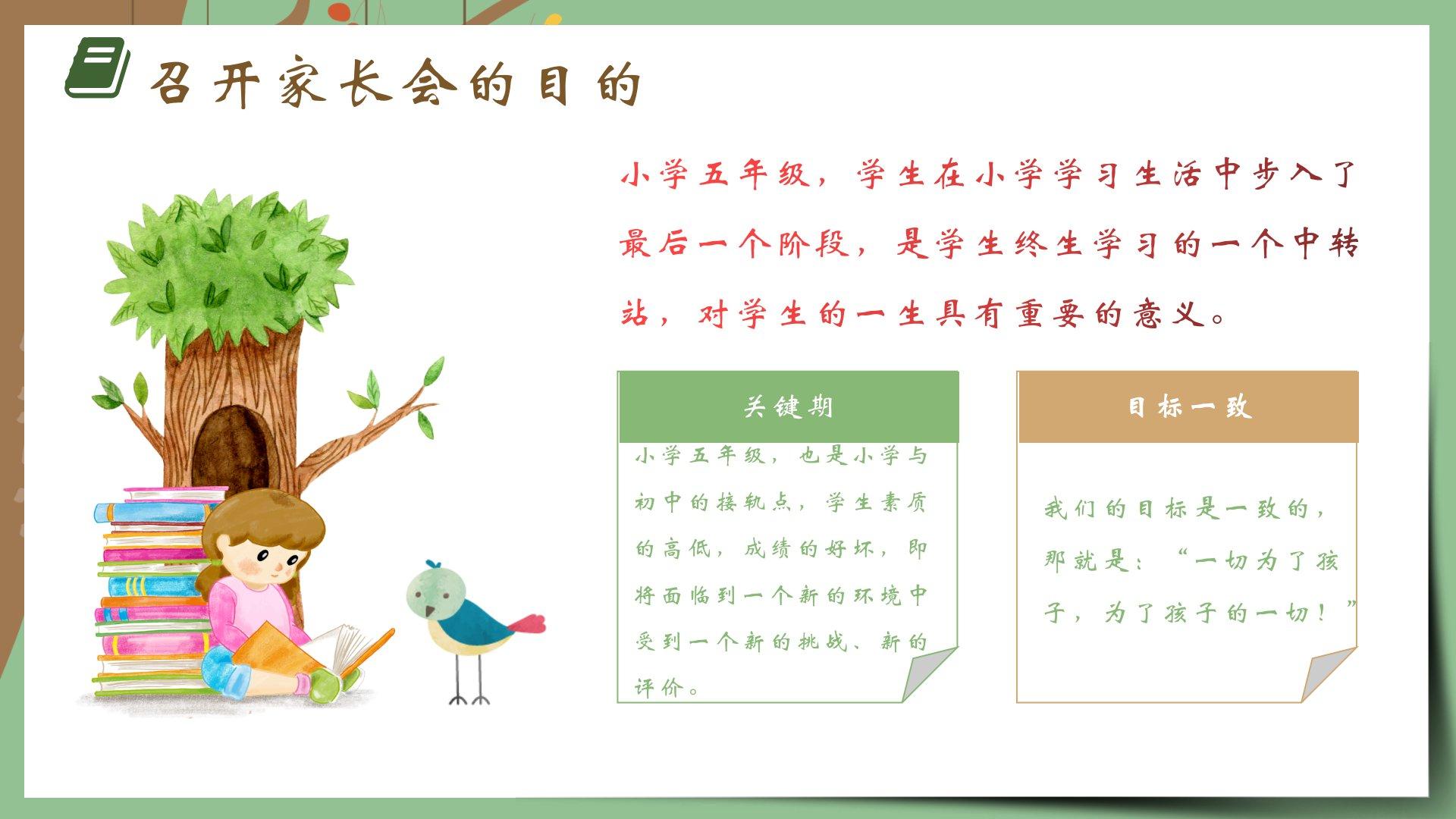 召开家长会的目的

小学五年级，学生在小学学习生活中步入了最后一个阶段，是学生终生学习的一个中转站，对学生的一生具有重要的意义。

关键期

小学五年级，也是小学与初中的接轨点，学生素质的高低，成绩的好坏，即将面临到一个新的环境中受到一个新的挑战、新的评价。

目标一致

我们的目标是一致的，那就是：“一切为了孩子，为了孩子的一切！”